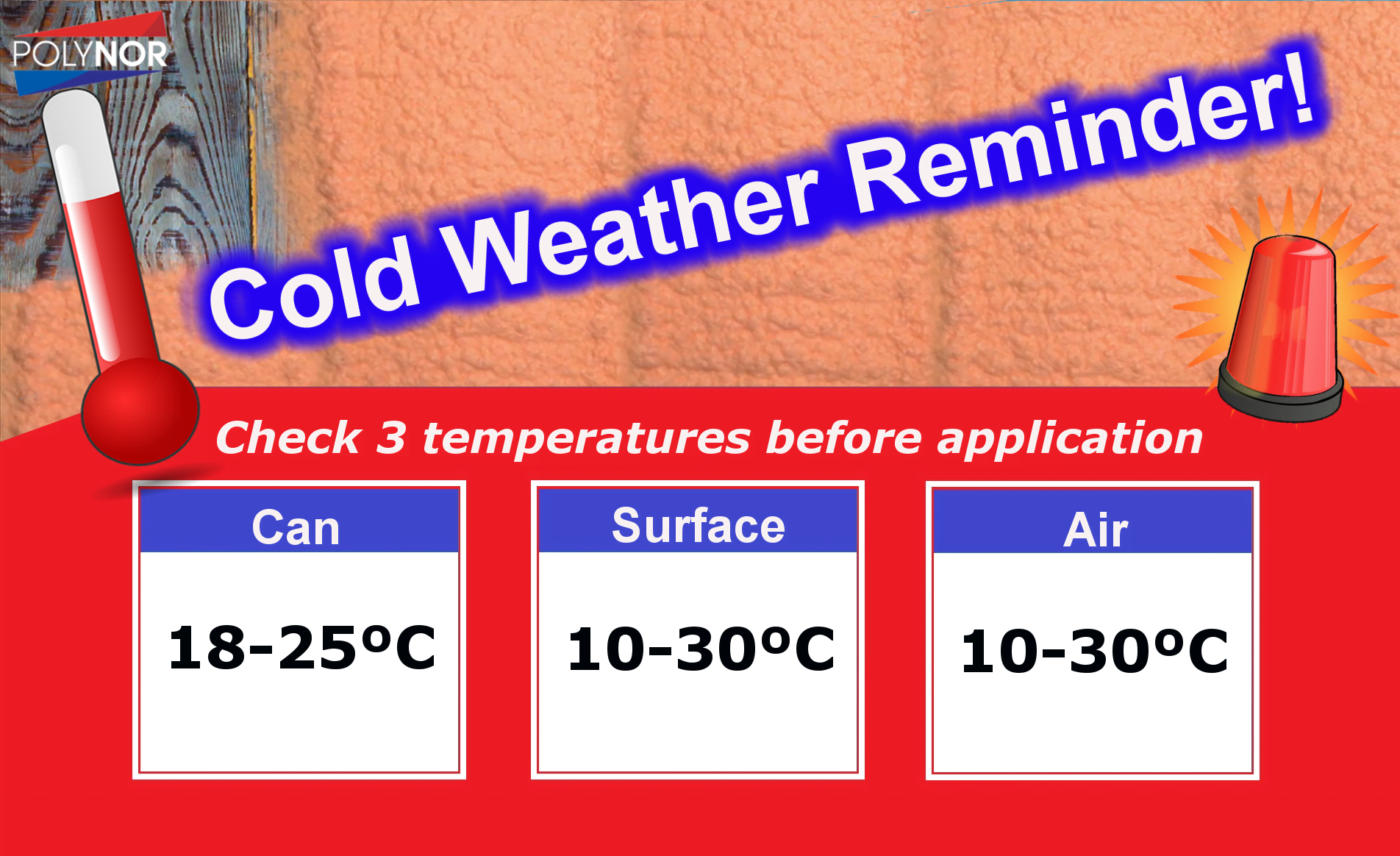 POLYNOR

Cold Weather Reminder!

Check 3 temperatures before application

Can

18-25°C

Surface

10-30°C

Air

10-30°C